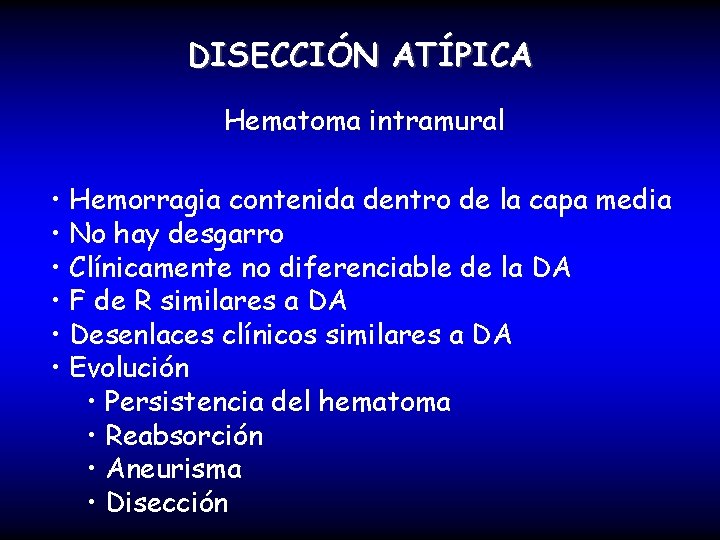 DISECCIÓN ATÍPICA

Hematoma intramural

• Hemorragia contenida dentro de la capa media
• No hay desgarro
• Clínicamente no diferenciable de la DA
• F de R similares a DA
• Desenlaces clínicos similares a DA
• Evolución
  • Persistencia del hematoma
  • Reabsorción
  • Aneurisma
  • Disección